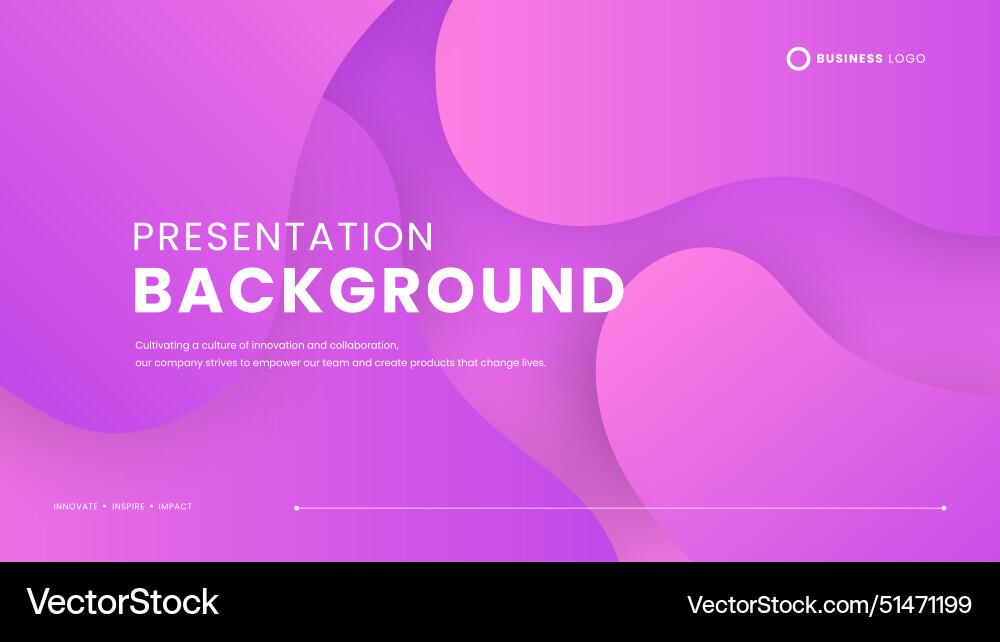 BUSINESS LOGO

PRESENTATION
BACKGROUND

Cultivating a culture of innovation and collaboration, our company strives to empower our team and create products that change lives.

INNOVATE • INSPIRE • IMPACT

VectorStock

VectorStock.com/51471199